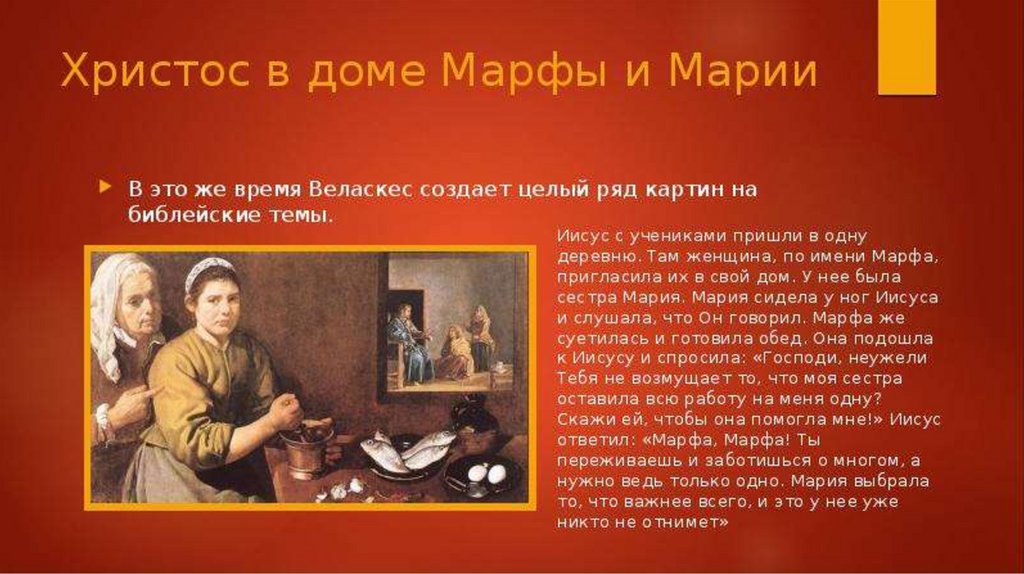 Христос в доме Марфы и Марии

В это же время Веласкес создает целый ряд картин на библейские темы.

Иисус с учениками пришли в одну деревню. Там женщина, по имени Марфа, пригласила их в свой дом. У нее была сестра Мария. Мария сидела у ног Иисуса и слушала, что Он говорил. Марфа же суетилась и готовила обед. Она подошла к Иисусу и спросила: «Господи, неужели Тебя не возмущает то, что моя сестра оставила всю работу на меня одну? Скажи ей, чтобы она помогла мне!» Иисус ответил: «Марфа, Марфа! Ты переживаешь и заботишься о многом, а нужно ведь только одно. Мария выбрала то, что важнее всего, и это у нее уже никто не отнимет»